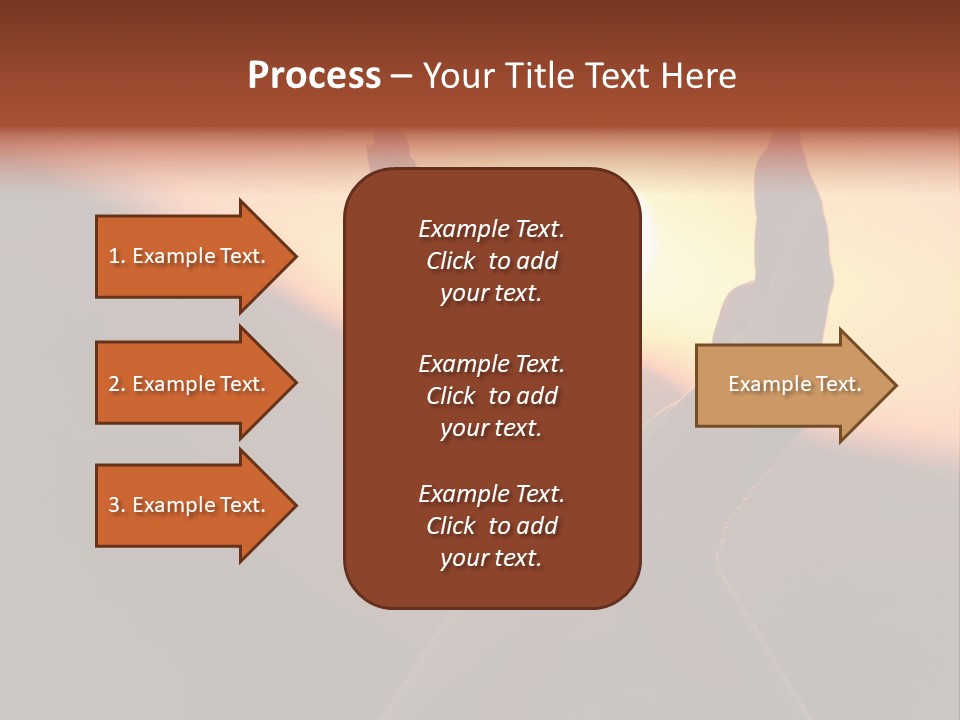 Process – Your Title Text Here

1. Example Text.

2. Example Text.

3. Example Text.

Example Text. Click to add your text.

Example Text. Click to add your text.

Example Text. Click to add your text.

Example Text.